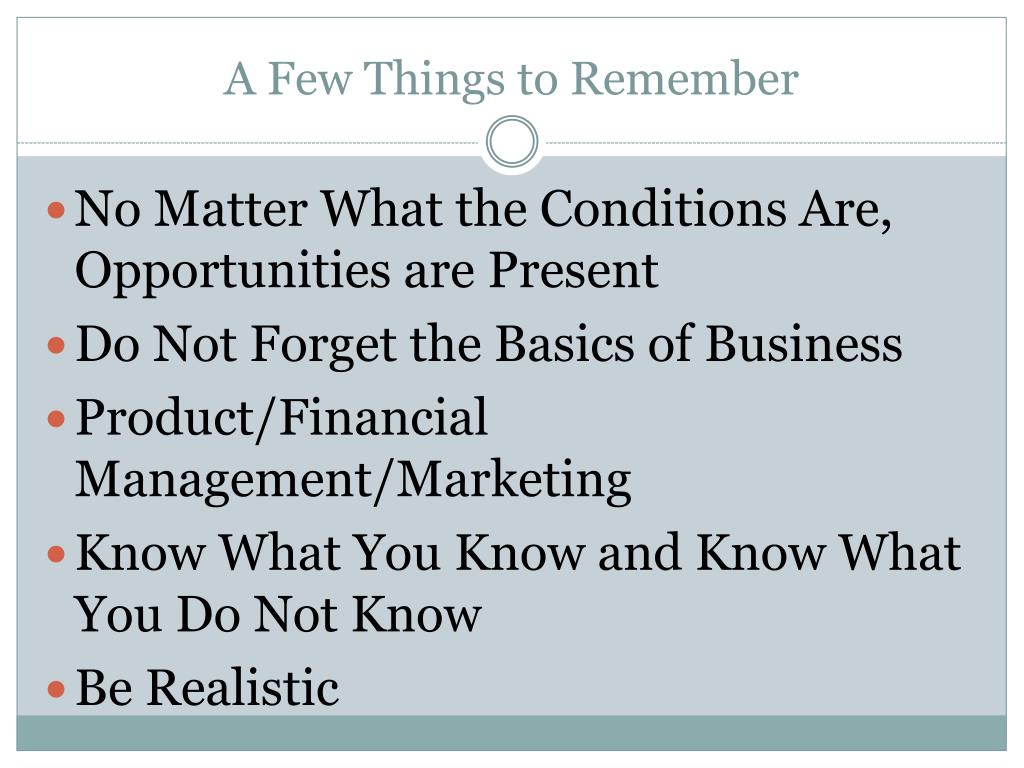 A Few Things to Remember

- No Matter What the Conditions Are, Opportunities are Present
- Do Not Forget the Basics of Business
- Product/Financial Management/Marketing
- Know What You Know and Know What You Do Not Know
- Be Realistic